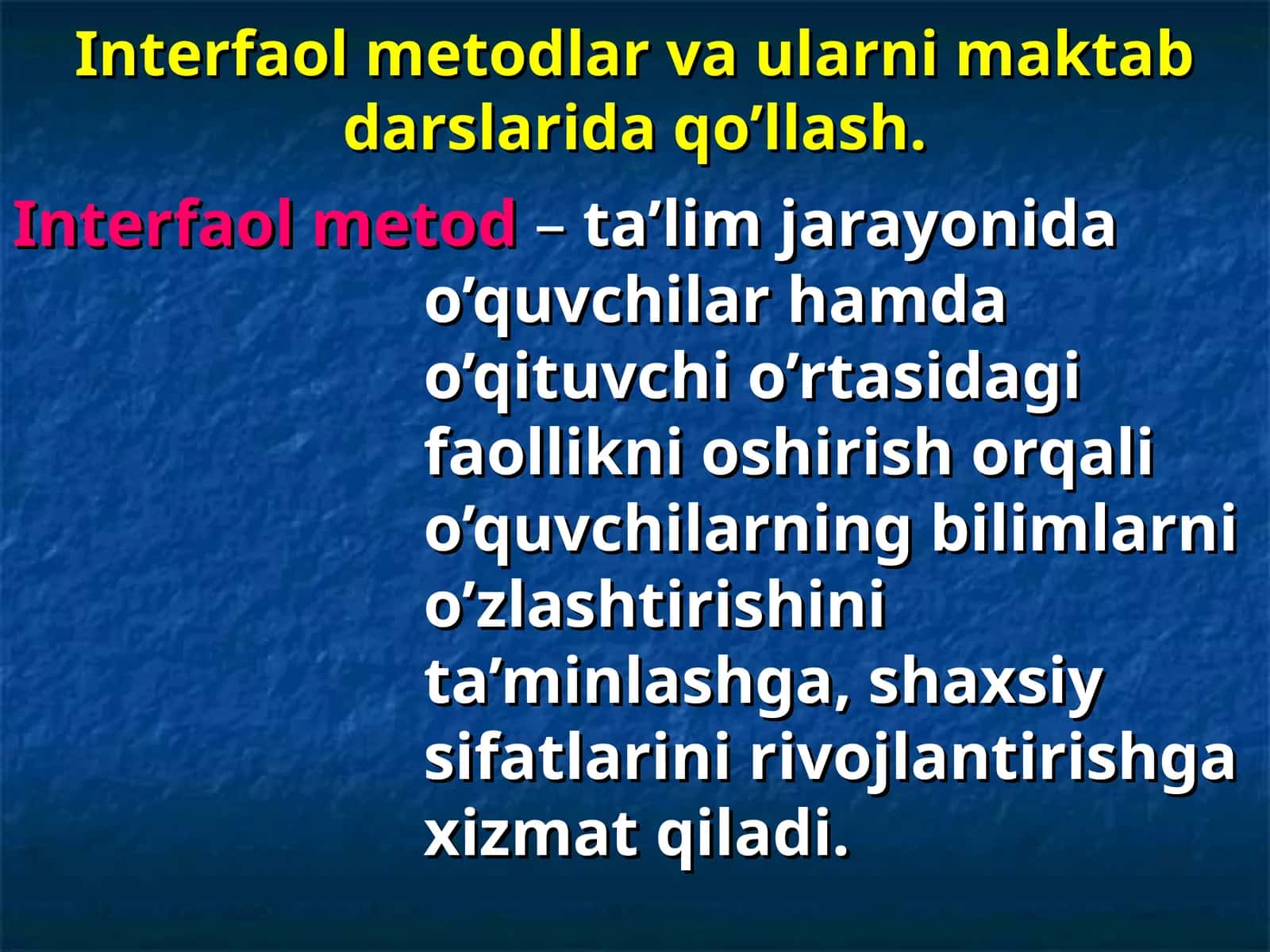 Interfaol metodlar va ularni maktab darslarida qo’llash.

Interfaol metod – ta’lim jarayonida o’quvchilar hamda o’qituvchi o’rtasidagi faollikni oshirish orqali o’quvchilarning bilimlarni o’zlashtirishini ta’minlashga, shaxsiy sifatlarini rivojlantirishga xizmat qiladi.